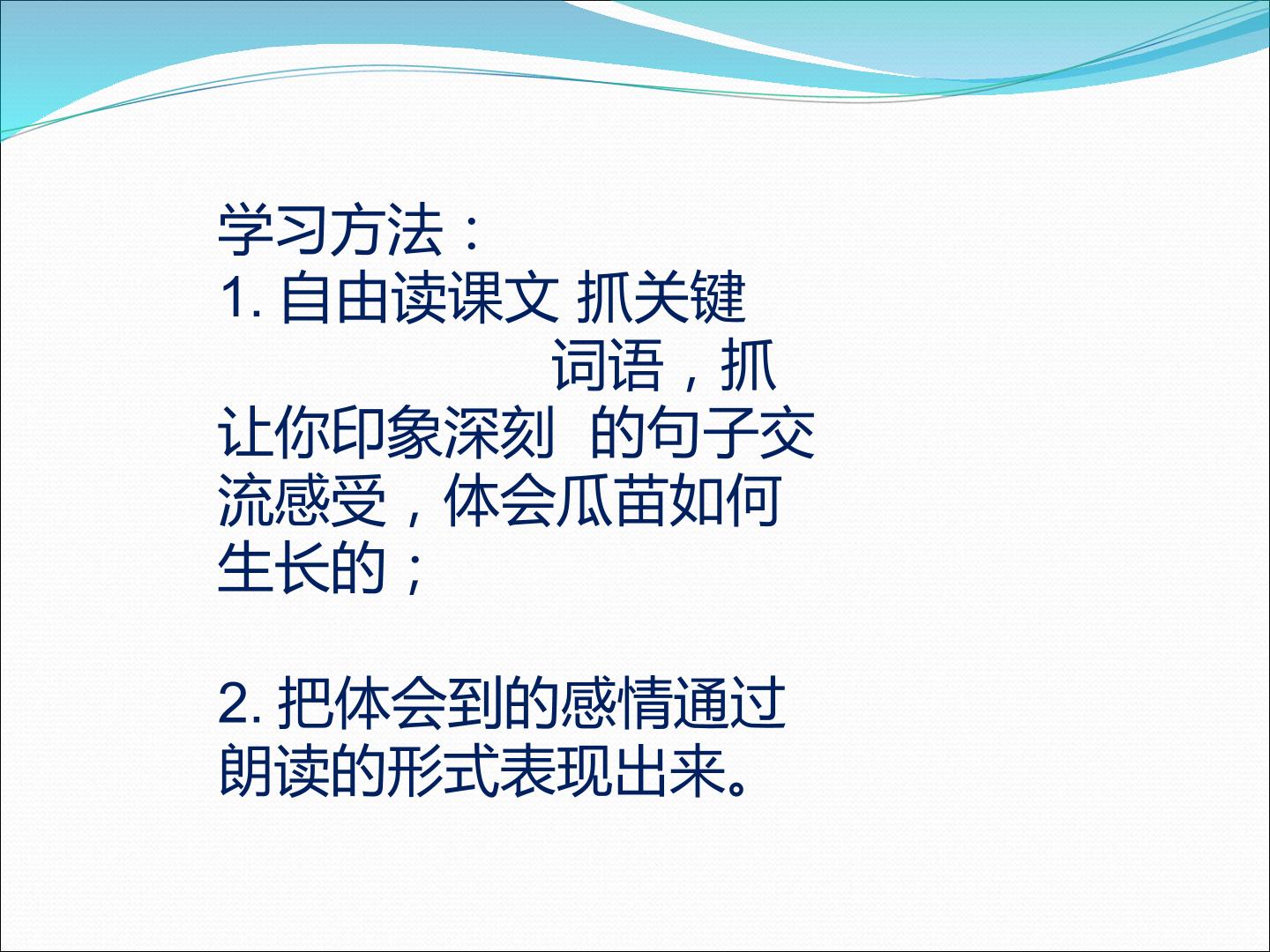 学习方法：
1. 自由读课文 抓关键 词语，抓让你印象深刻 的句子交流感受，体会瓜苗如何生长的；

2. 把体会到的感情通过朗读的形式表现出来。